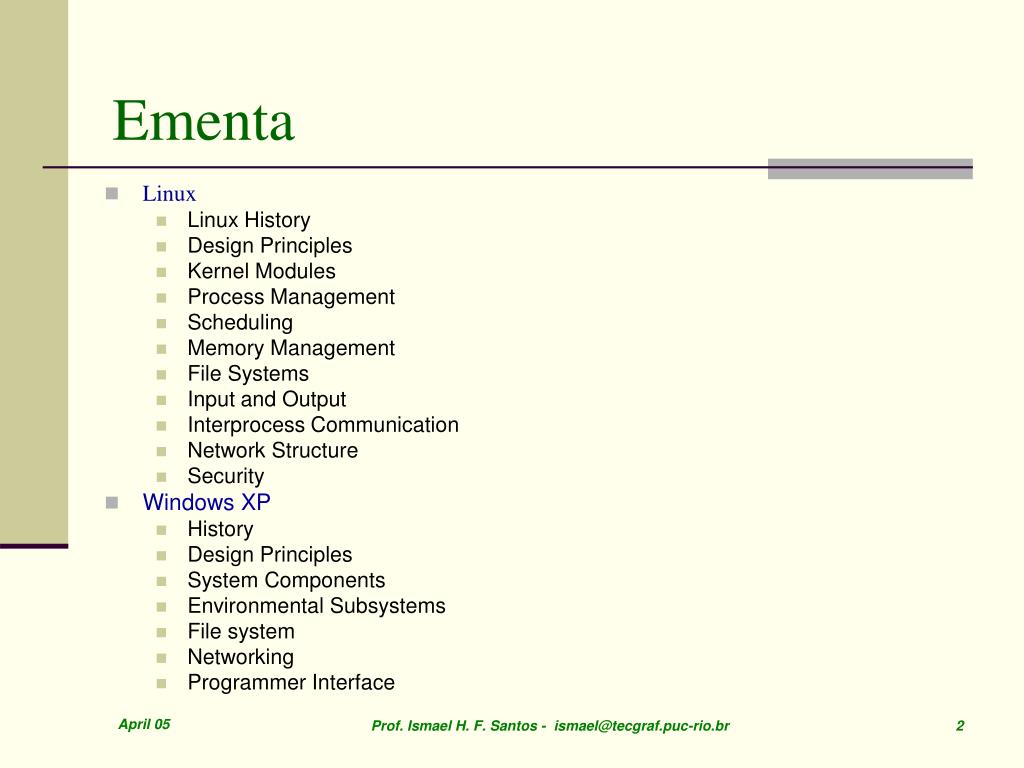 Ementa

- Linux
  - Linux History
  - Design Principles
  - Kernel Modules
  - Process Management
  - Scheduling
  - Memory Management
  - File Systems
  - Input and Output
  - Interprocess Communication
  - Network Structure
  - Security
- Windows XP
  - History
  - Design Principles
  - System Components
  - Environmental Subsystems
  - File system
  - Networking
  - Programmer Interface

April 05

Prof. Ismael H. F. Santos - ismael@tecgraf.puc-rio.br

2